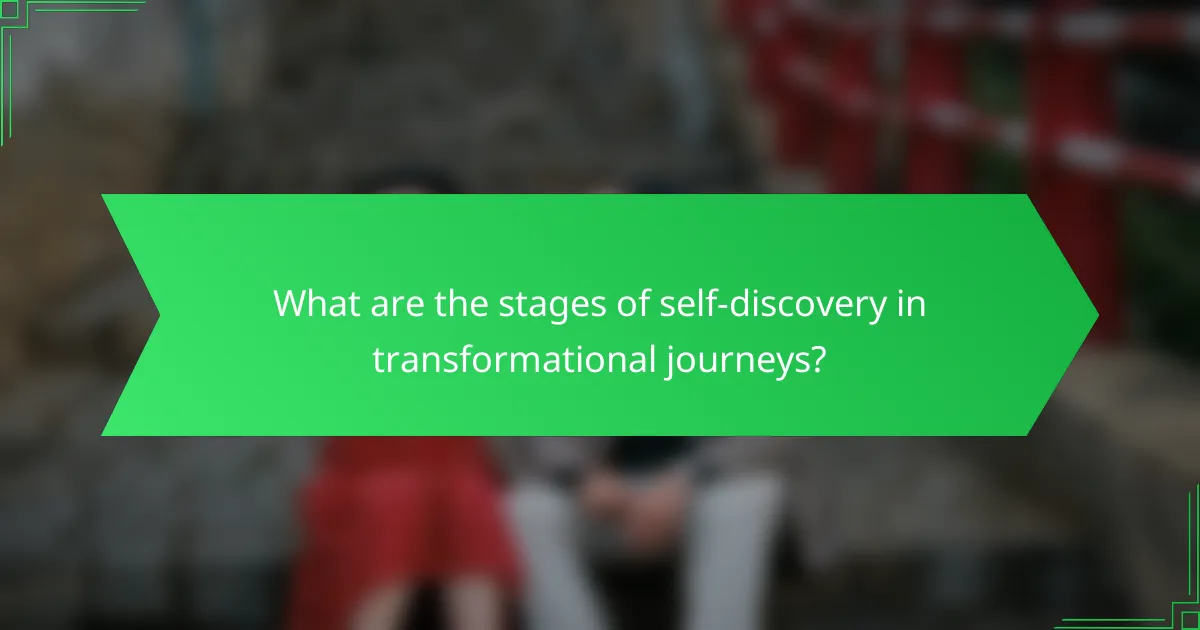 What are the stages of self-discovery in transformational journeys?